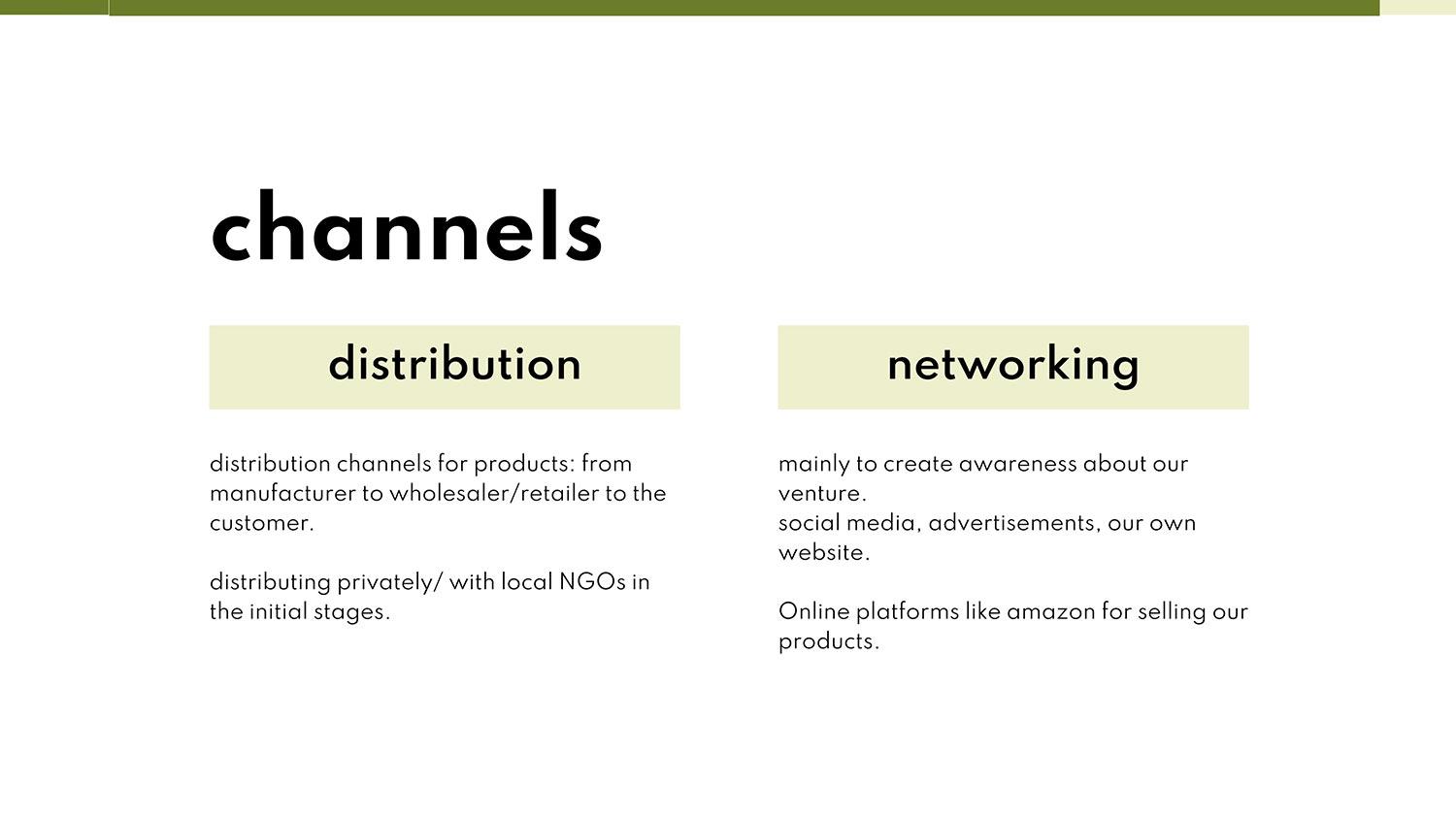 channels

distribution

distribution channels for products: from manufacturer to wholesaler/retailer to the customer.

distributing privately/ with local NGOs in the initial stages.

networking

mainly to create awareness about our venture.
social media, advertisements, our own website.

Online platforms like amazon for selling our products.